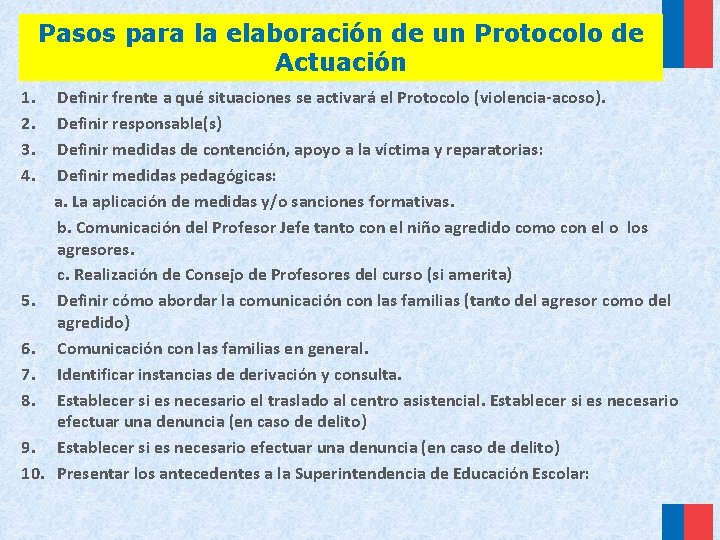 Pasos para la elaboración de un Protocolo de Actuación

1. Definir frente a qué situaciones se activará el Protocolo (violencia-acoso).
2. Definir responsable(s)
3. Definir medidas de contención, apoyo a la víctima y reparatorias:
4. Definir medidas pedagógicas:
a. La aplicación de medidas y/o sanciones formativas.
b. Comunicación del Profesor Jefe tanto con el niño agredido como con el o los agresores.
c. Realización de Consejo de Profesores del curso (si amerita)
5. Definir cómo abordar la comunicación con las familias (tanto del agresor como del agredido)
6. Comunicación con las familias en general.
7. Identificar instancias de derivación y consulta.
8. Establecer si es necesario el traslado al centro asistencial. Establecer si es necesario efectuar una denuncia (en caso de delito)
9. Establecer si es necesario efectuar una denuncia (en caso de delito)
10. Presentar los antecedentes a la Superintendencia de Educación Escolar: